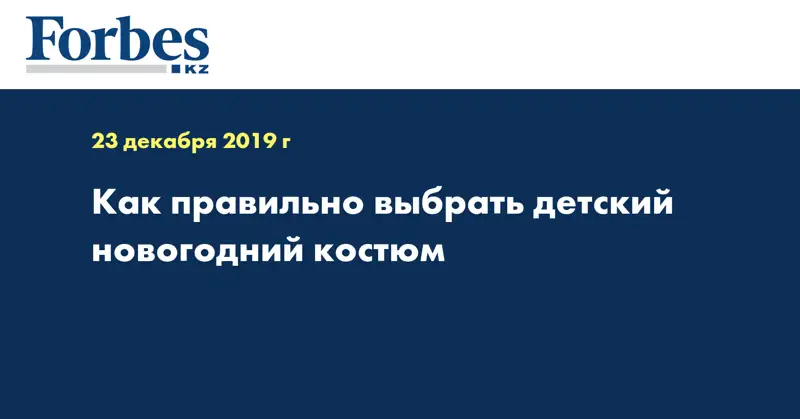 Forbes
KZ

23 декабря 2019 г

Как правильно выбрать детский новогодний костюм